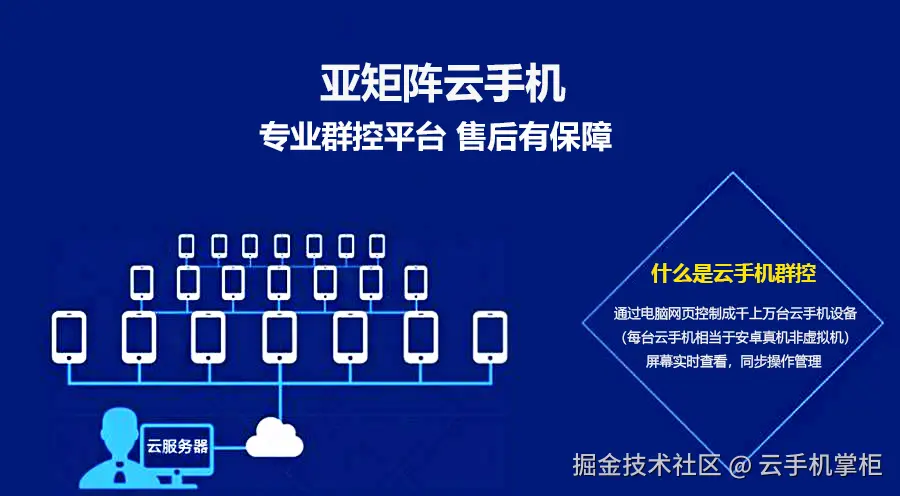 亚矩阵云手机
专业群控平台 售后有保障

云服务器

什么是云手机群控
通过电脑网页控制成千上万台云手机设备
（每台云手机相当于安卓真机非虚拟机）
屏幕实时查看，同步操作管理

掘金技术社区 @ 云手机掌柜